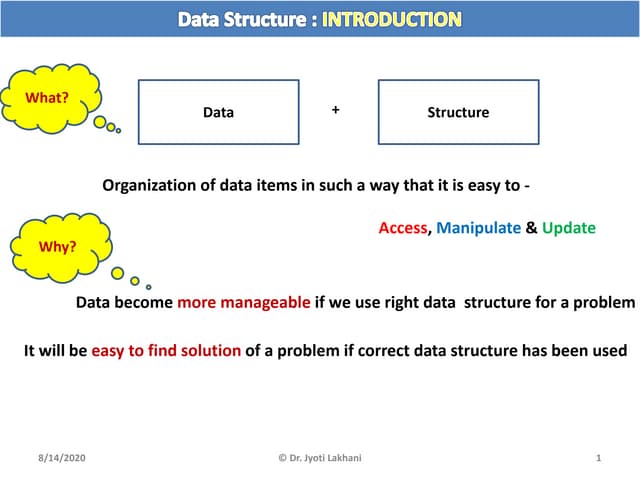 Data Structure : INTRODUCTION

What?

Data

+

Structure

Organization of data items in such a way that it is easy to -

Access, Manipulate & Update

Why?

Data become more manageable if we use right data structure for a problem

It will be easy to find solution of a problem if correct data structure has been used

8/14/2020

© Dr. Jyoti Lakhani

1